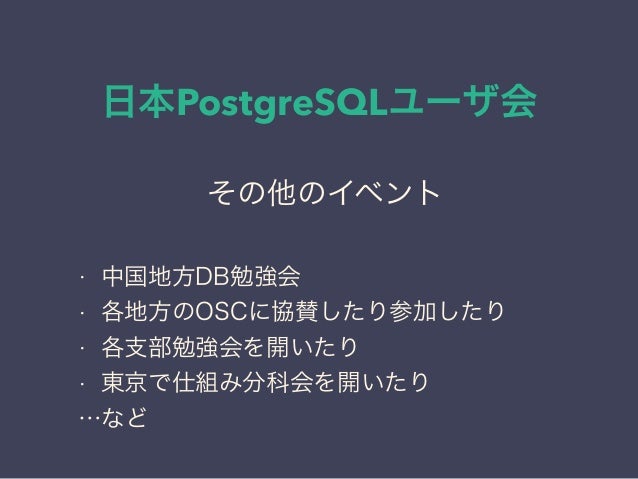 日本PostgreSQLユーザ会

その他のイベント

· 中国地方DB勉強会
· 各地方のOSCに協賛したり参加したり
· 各支部勉強会を開いたり
· 東京で仕組み分科会を開いたり
…など